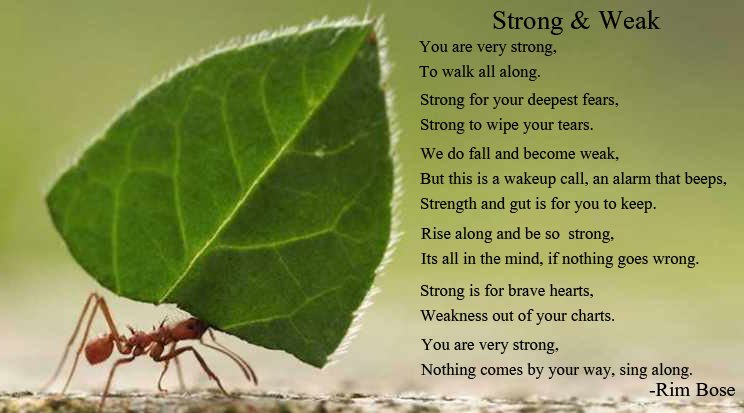 Strong & Weak

You are very strong,
To walk all along.

Strong for your deepest fears,
Strong to wipe your tears.

We do fall and become weak,
But this is a wakeup call, an alarm that beeps,
Strength and gut is for you to keep.

Rise along and be so strong,
Its all in the mind, if nothing goes wrong.

Strong is for brave hearts,
Weakness out of your charts.

You are very strong,
Nothing comes by your way, sing along.
-Rim Bose